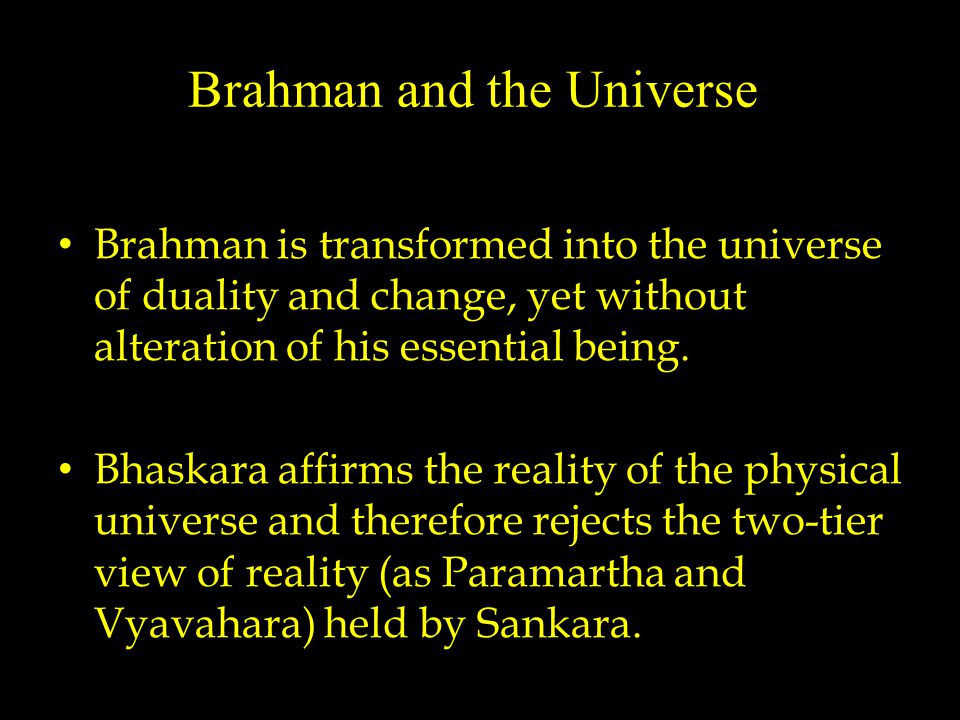 Brahman and the Universe

• Brahman is transformed into the universe of duality and change, yet without alteration of his essential being.

• Bhaskara affirms the reality of the physical universe and therefore rejects the two-tier view of reality (as Paramartha and Vyavahara) held by Sankara.